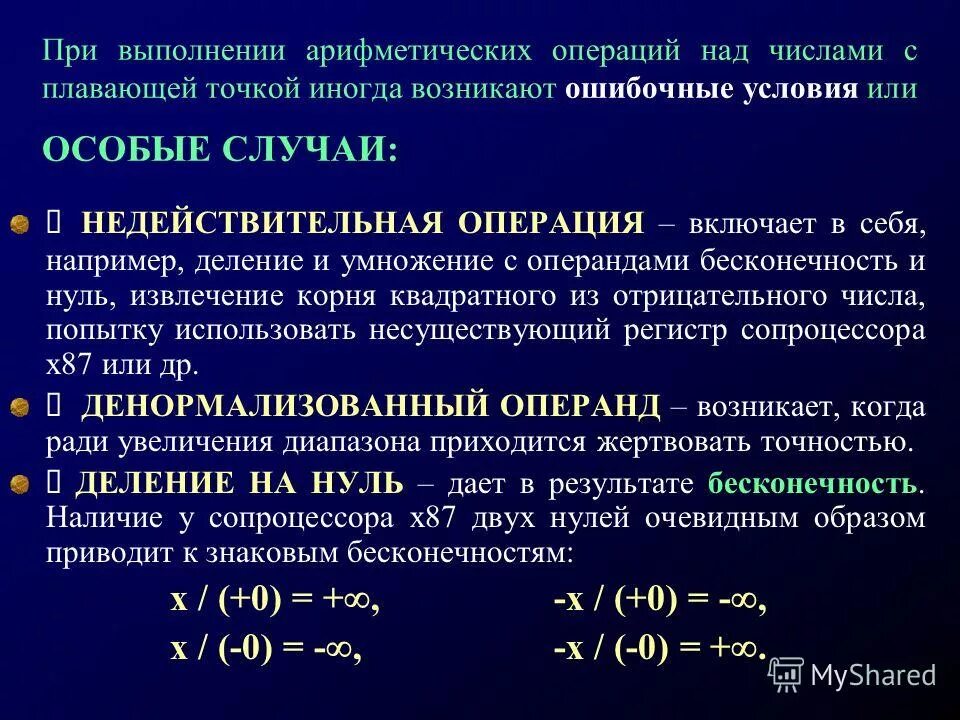 При выполнении арифметических операций над числами с плавающей точкой иногда возникают ошибочные условия или

ОСОБЫЕ СЛУЧАИ:

 НЕДЕЙСТВИТЕЛЬНАЯ ОПЕРАЦИЯ – включает в себя, например, деление и умножение с операндами бесконечность и нуль, извлечение корня квадратного из отрицательного числа, попытку использовать несуществующий регистр сопроцессора x87 или др.

 ДЕНОРМАЛИЗОВАННЫЙ ОПЕРАНД – возникает, когда ради увеличения диапазона приходится жертвовать точностью.

 ДЕЛЕНИЕ НА НУЛЬ – дает в результате бесконечность. Наличие у сопроцессора x87 двух нулей очевидным образом приводит к знаковым бесконечностям:

$x / (+0) = +\infty$, $-x / (+0) = -\infty$,

$x / (-0) = -\infty$, $-x / (-0) = +\infty$.

MyShared